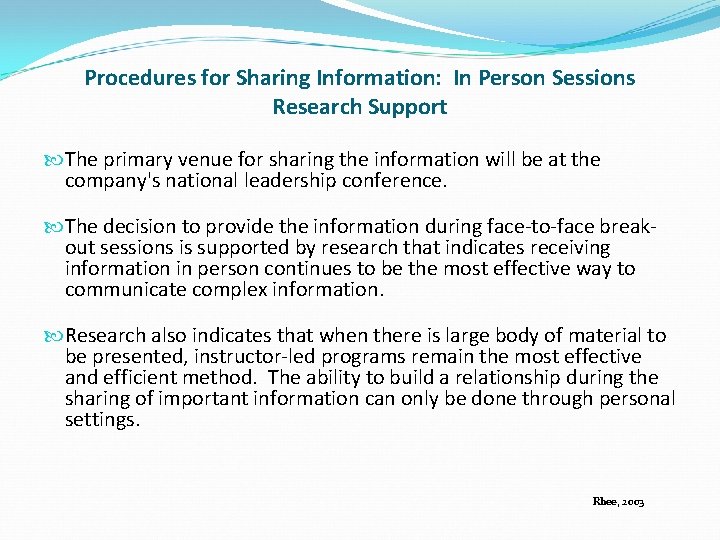 Procedures for Sharing Information: In Person Sessions
Research Support

The primary venue for sharing the information will be at the company's national leadership conference.

The decision to provide the information during face-to-face break-out sessions is supported by research that indicates receiving information in person continues to be the most effective way to communicate complex information.

Research also indicates that when there is large body of material to be presented, instructor-led programs remain the most effective and efficient method. The ability to build a relationship during the sharing of important information can only be done through personal settings.

Rhee, 2003